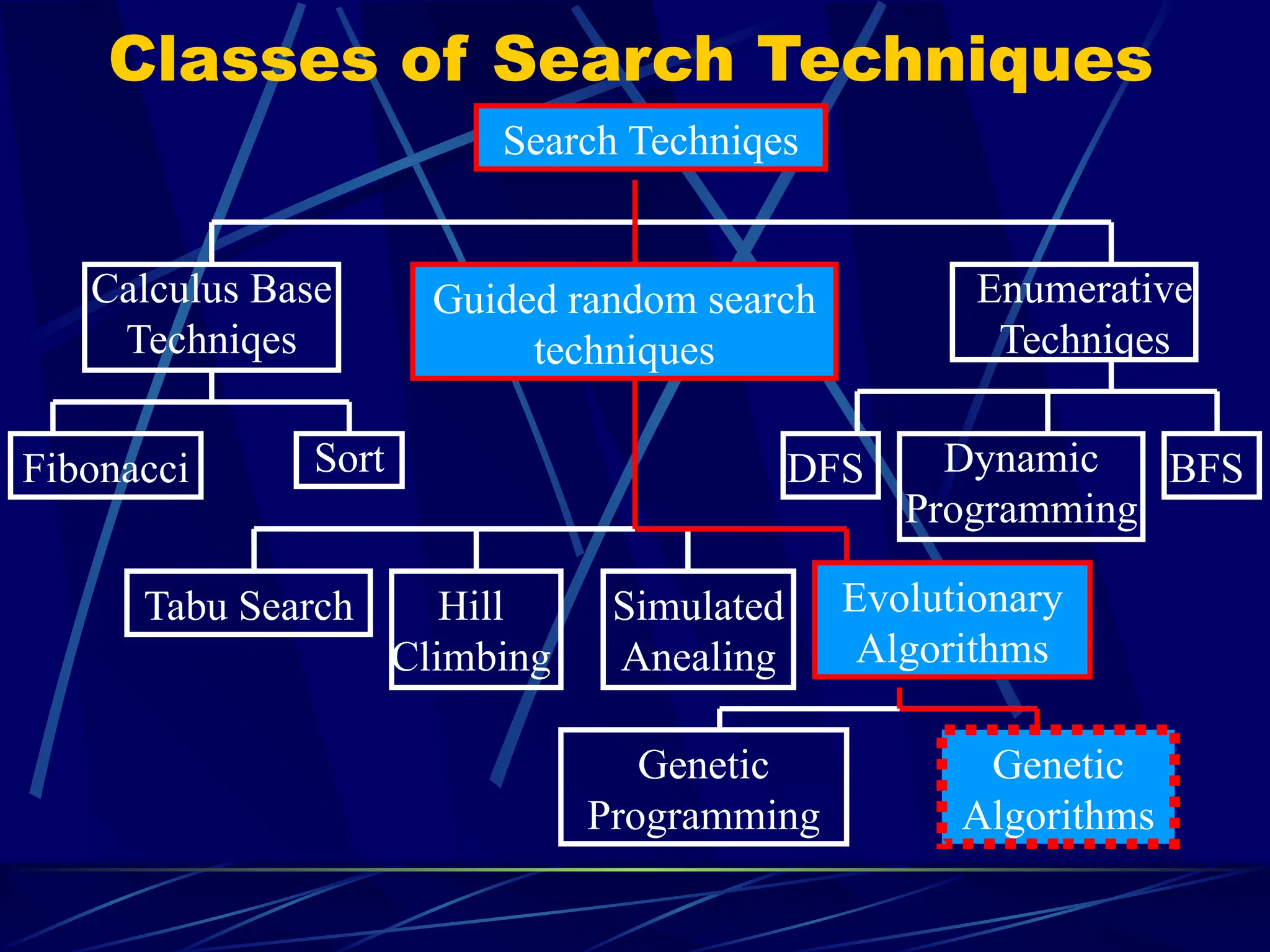 Classes of Search Techniques

Search Techniqes

Calculus Base Techniqes

Guided random search techniques

Enumerative Techniqes

Fibonacci

Sort

DFS

Dynamic Programming

BFS

Tabu Search

Hill Climbing

Simulated Anealing

Evolutionary Algorithms

Genetic Programming

Genetic Algorithms